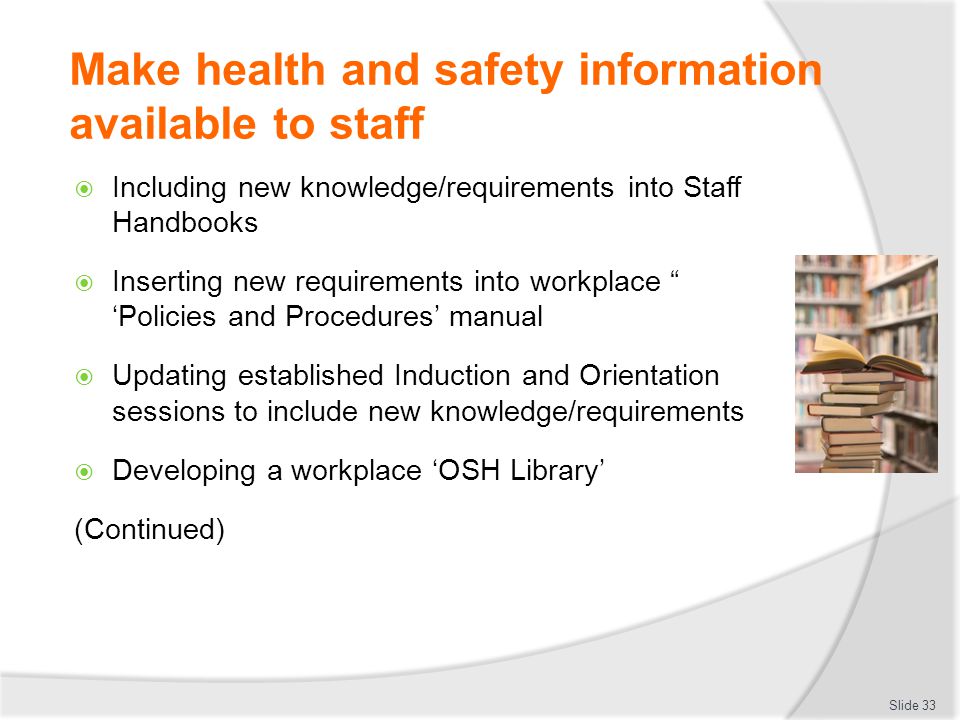 Make health and safety information available to staff

Including new knowledge/requirements into Staff Handbooks

Inserting new requirements into workplace “ ‘Policies and Procedures’ manual

Updating established Induction and Orientation sessions to include new knowledge/requirements

Developing a workplace ‘OSH Library’

(Continued)

Slide 33